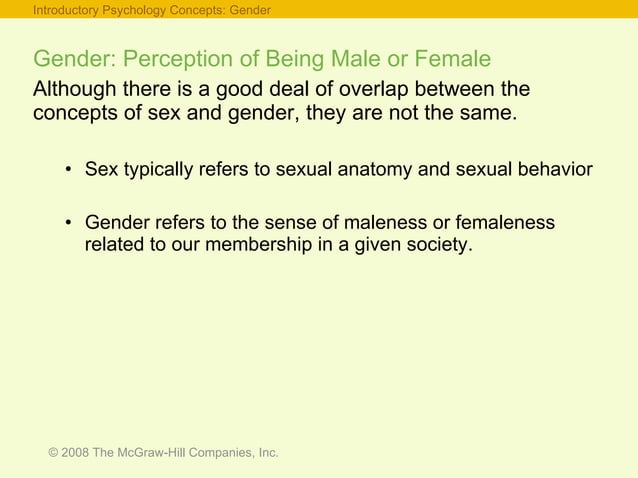 Introductory Psychology Concepts: Gender

Gender: Perception of Being Male or Female

Although there is a good deal of overlap between the concepts of sex and gender, they are not the same.

• Sex typically refers to sexual anatomy and sexual behavior

• Gender refers to the sense of maleness or femaleness related to our membership in a given society.

© 2008 The McGraw-Hill Companies, Inc.